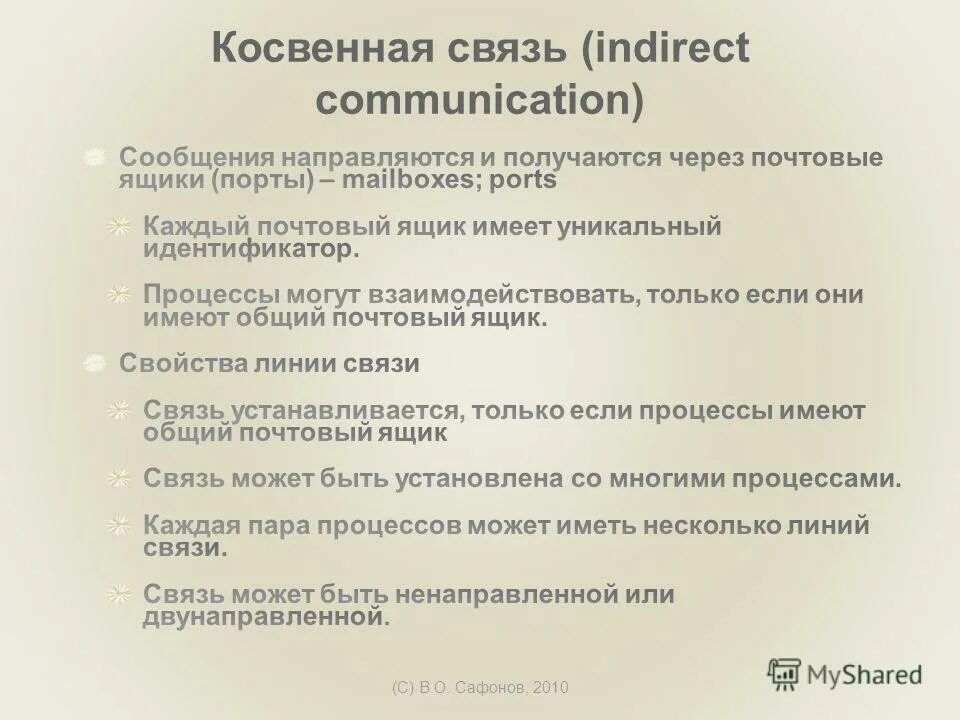 Косвенная связь (indirect communication)

Сообщения направляются и получаются через почтовые ящики (порты) – mailboxes; ports

Каждый почтовый ящик имеет уникальный идентификатор.

Процессы могут взаимодействовать, только если они имеют общий почтовый ящик.

Свойства линии связи

Связь устанавливается, только если процессы имеют общий почтовый ящик

Связь может быть установлена со многими процессами.

Каждая пара процессов может иметь несколько линий связи.

Связь может быть ненаправленной или двунаправленной.

(C) В.О. Сафонов, 2010

MyShared